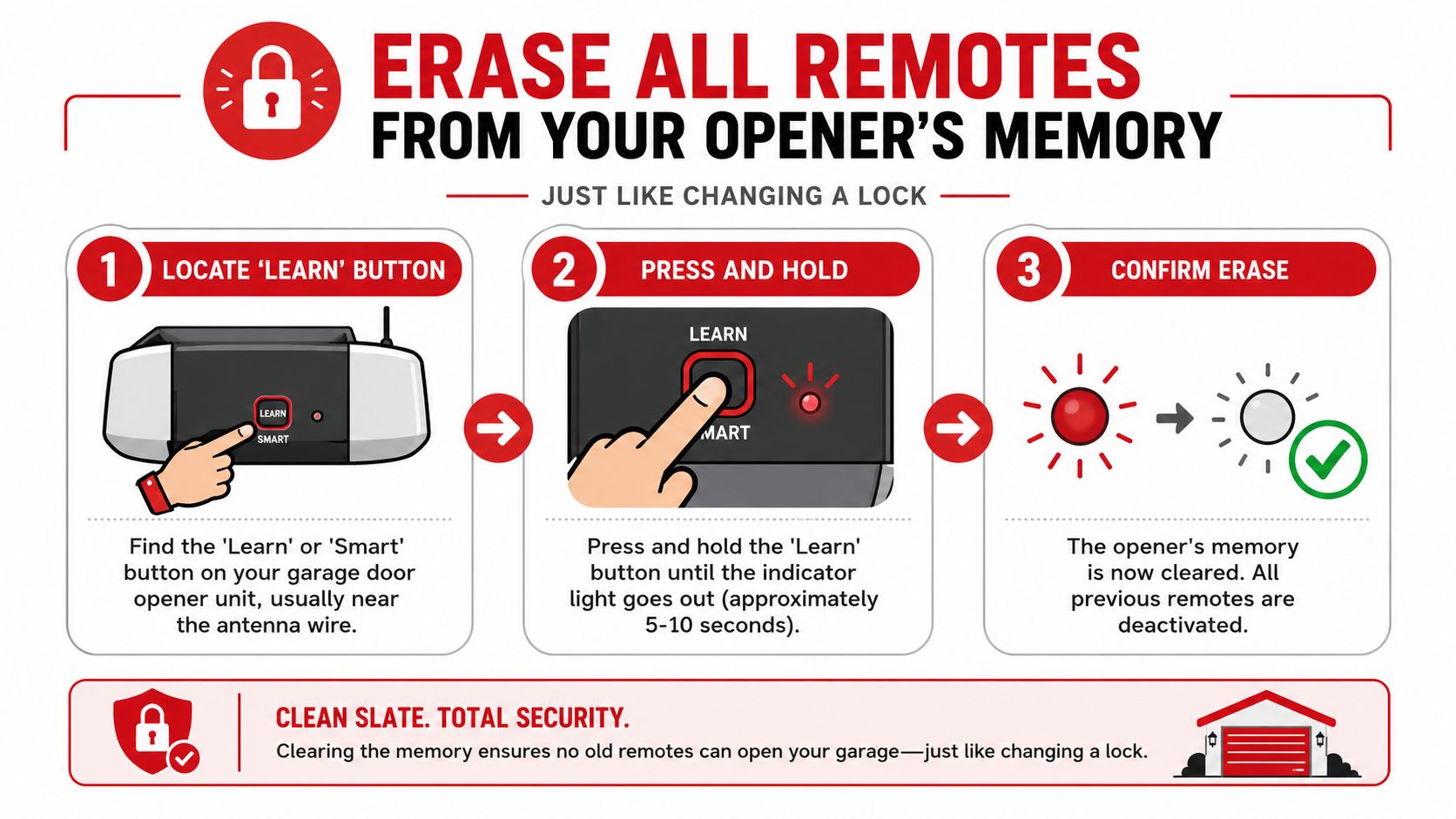 ERASE ALL REMOTES
FROM YOUR OPENER'S MEMORY

JUST LIKE CHANGING A LOCK

1 LOCATE 'LEARN' BUTTON

LEARN
SMART

Find the 'Learn' or 'Smart' button on your garage door opener unit, usually near the antenna wire.

2 PRESS AND HOLD

LEARN
MART

Press and hold the 'Learn' button until the indicator light goes out (approximately 5-10 seconds).

3 CONFIRM ERASE

The opener's memory is now cleared. All previous remotes are deactivated.

CLEAN SLATE. TOTAL SECURITY.
Clearing the memory ensures no old remotes can open your garage—just like changing a lock.